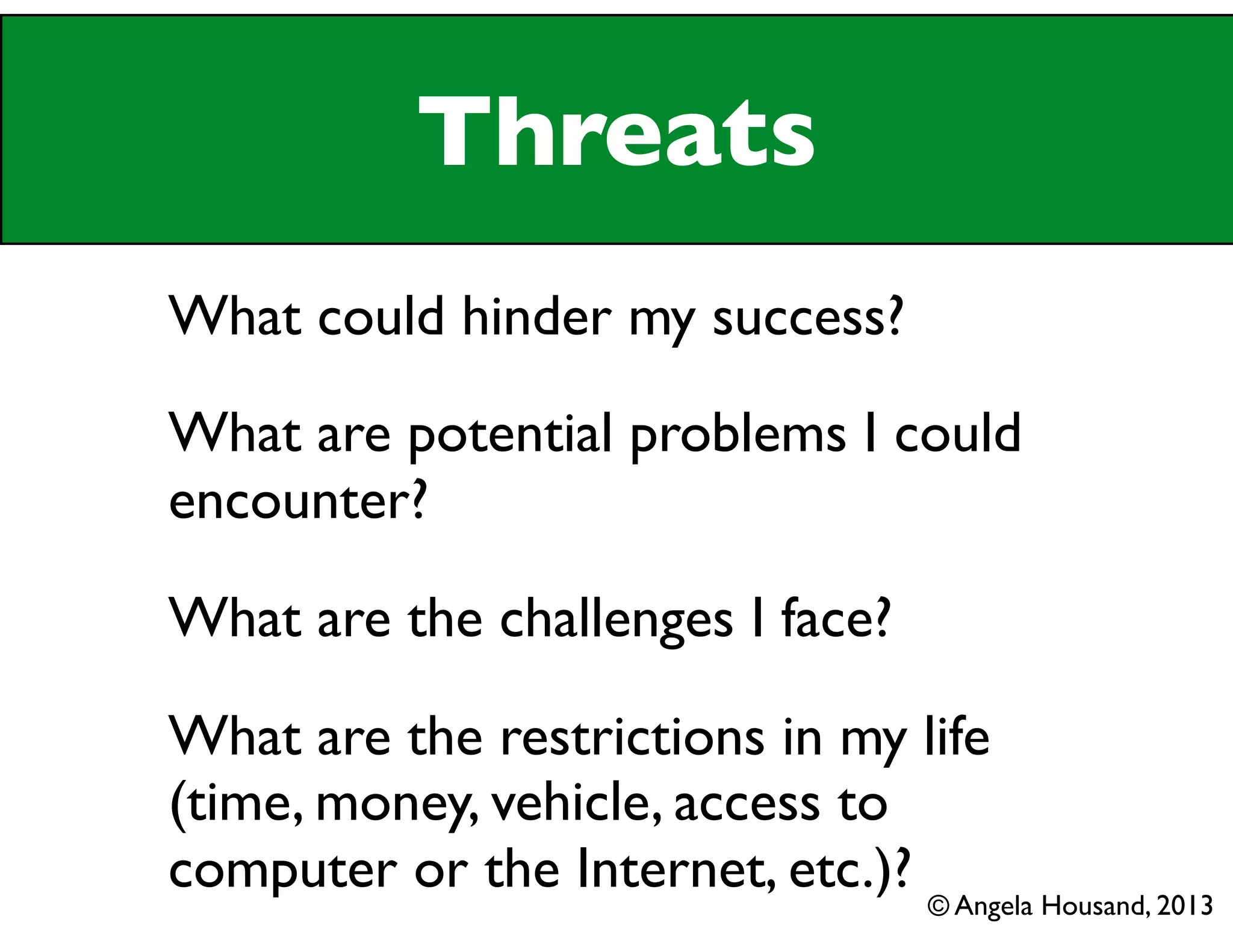 Threats

What could hinder my success?

What are potential problems I could encounter?

What are the challenges I face?

What are the restrictions in my life (time, money, vehicle, access to computer or the Internet, etc.)?

© Angela Housand, 2013